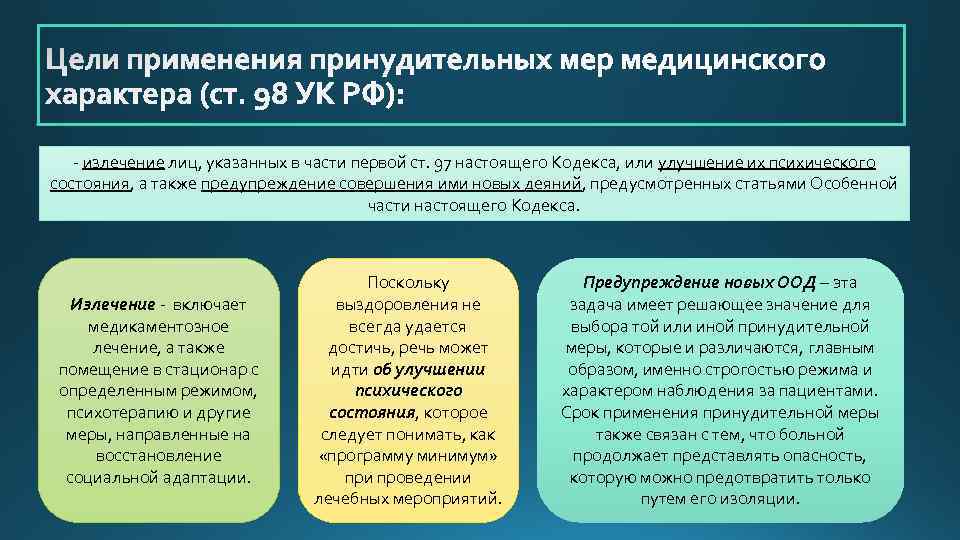 Цели применения принудительных мер медицинского характера (ст. 98 УК РФ):

- излечение лиц, указанных в части первой ст. 97 настоящего Кодекса, или улучшение их психического состояния, а также предупреждение совершения ими новых деяний, предусмотренных статьями Особенной части настоящего Кодекса.

Излечение - включает медикаментозное лечение, а также помещение в стационар с определенным режимом, психотерапию и другие меры, направленные на восстановление социальной адаптации.

Поскольку выздоровления не всегда удается достичь, речь может идти об улучшении психического состояния, которое следует понимать, как «программу минимум» при проведении лечебных мероприятий.

Предупреждение новых ООД – эта задача имеет решающее значение для выбора той или иной принудительной меры, которые и различаются, главным образом, именно строгостью режима и характером наблюдения за пациентами. Срок применения принудительной меры также связан с тем, что больной продолжает представлять опасность, которую можно предотвратить только путем его изоляции.